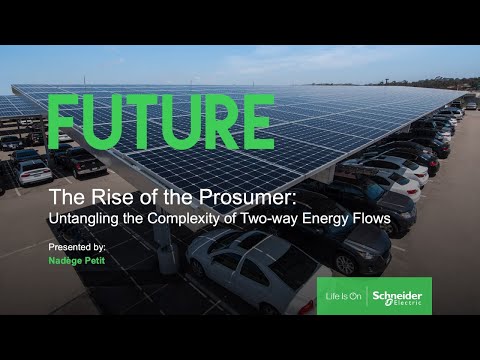 FUTURE

The Rise of the Prosumer:
Untangling the Complexity of Two-way Energy Flows

Presented by:
Nadège Petit

Life Is On Schneider Electric